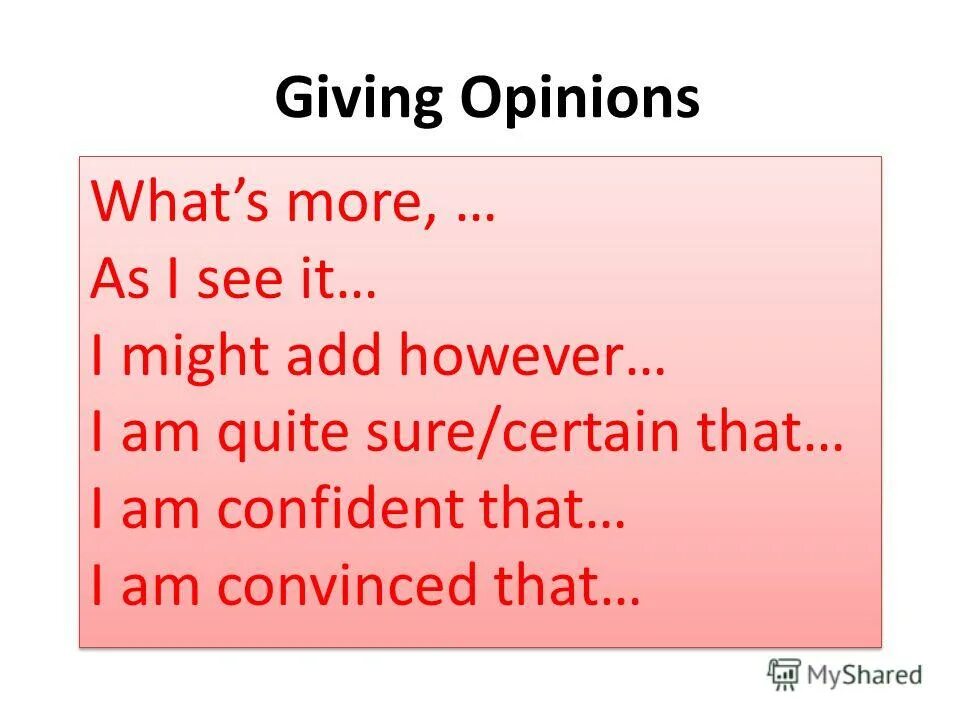 Giving Opinions

What's more, …
As I see it…
I might add however…
I am quite sure/certain that…
I am confident that…
I am convinced that…

MyShared